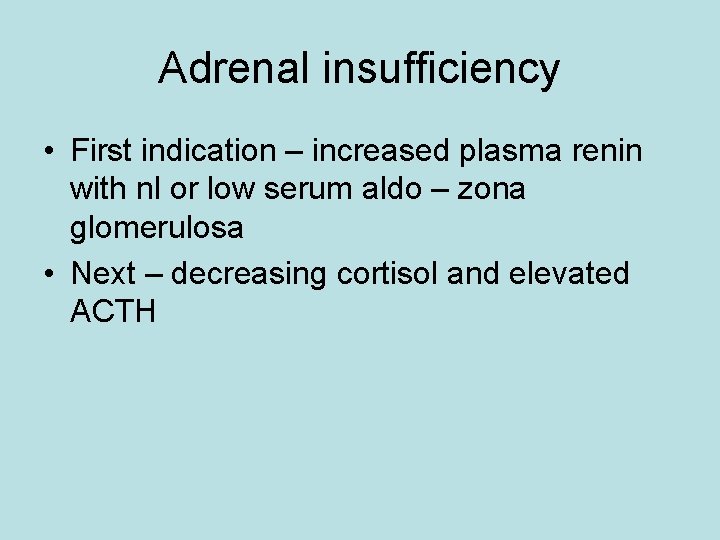 Adrenal insufficiency

• First indication – increased plasma renin with nl or low serum aldo – zona glomerulosa
• Next – decreasing cortisol and elevated ACTH